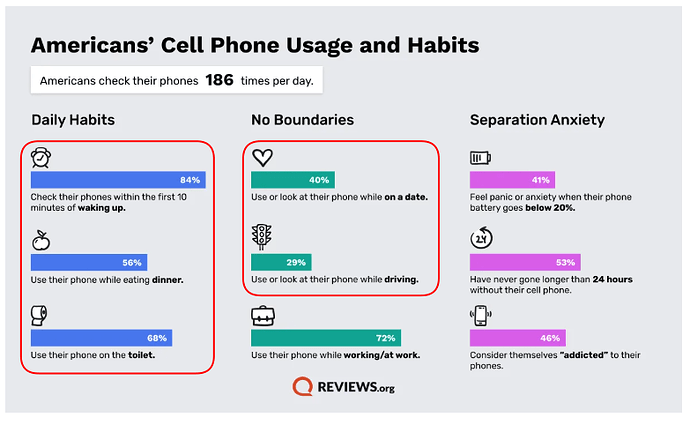 Americans' Cell Phone Usage and Habits

Americans check their phones 186 times per day.

Daily Habits

84%

Check their phones within the first 10 minutes of waking up.

56%

Use their phone while eating dinner.

68%

Use their phone on the toilet.

No Boundaries

40%

Use or look at their phone while on a date.

29%

Use or look at their phone while driving.

72%

Use their phone while working/at work.

Separation Anxiety

41%

Feel panic or anxiety when their phone battery goes below 20%.

24

53%

Have never gone longer than 24 hours without their cell phone.

46%

Consider themselves "addicted" to their phones.

REVIEWS.org